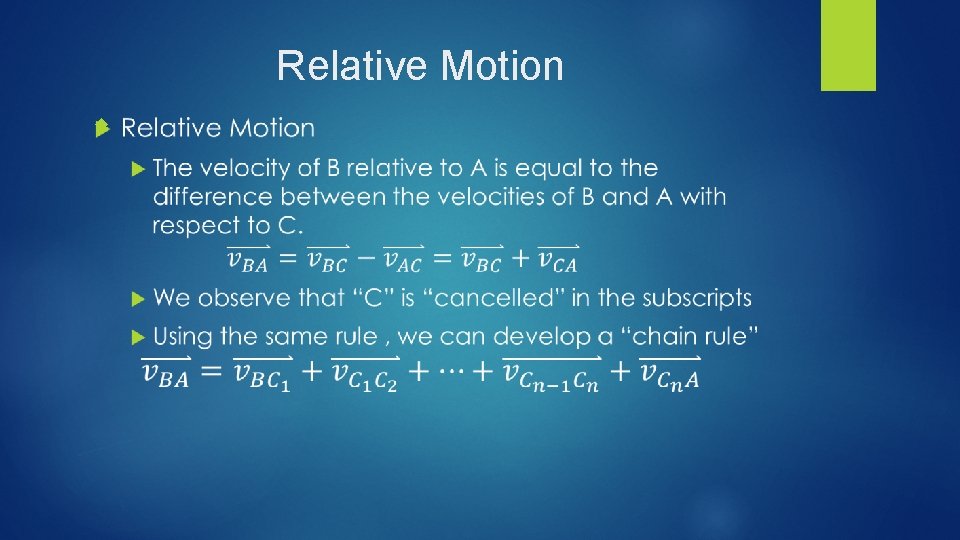 Relative Motion

Relative Motion

The velocity of B relative to A is equal to the difference between the velocities of B and A with respect to C.

$\overrightarrow{v_{BA}} = \overrightarrow{v_{BC}} - \overrightarrow{v_{AC}} = \overrightarrow{v_{BC}} + \overrightarrow{v_{CA}}$

We observe that “C” is “cancelled” in the subscripts

Using the same rule , we can develop a “chain rule”

$\overrightarrow{v_{BA}} = \overrightarrow{v_{BC_1}} + \overrightarrow{v_{C_1C_2}} + \cdots + \overrightarrow{v_{C_{n-1}C_n}} + \overrightarrow{v_{C_nA}}$